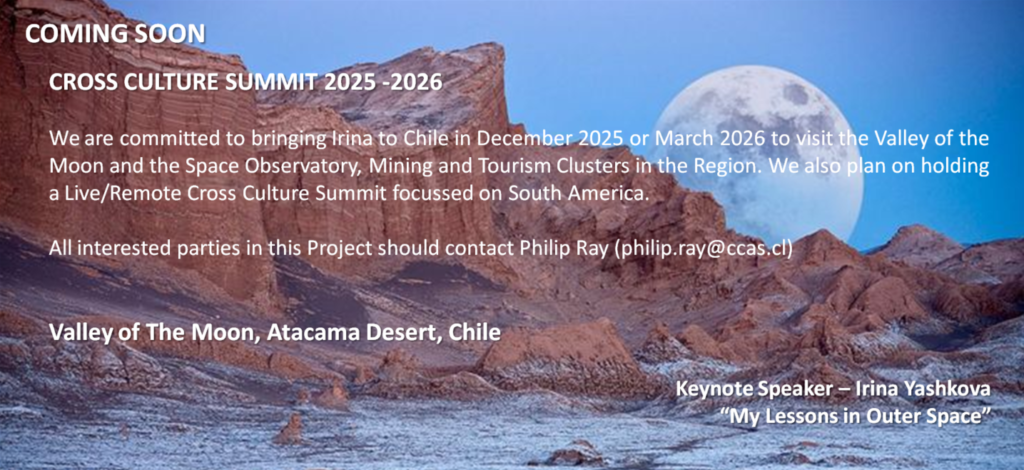 COMING SOON

CROSS CULTURE SUMMIT 2025 -2026

We are committed to bringing Irina to Chile in December 2025 or March 2026 to visit the Valley of the Moon and the Space Observatory, Mining and Tourism Clusters in the Region. We also plan on holding a Live/Remote Cross Culture Summit focussed on South America.

All interested parties in this Project should contact Philip Ray (philip.ray@ccas.cl)

Valley of The Moon, Atacama Desert, Chile

Keynote Speaker – Irina Yashkova
"My Lessons in Outer Space"